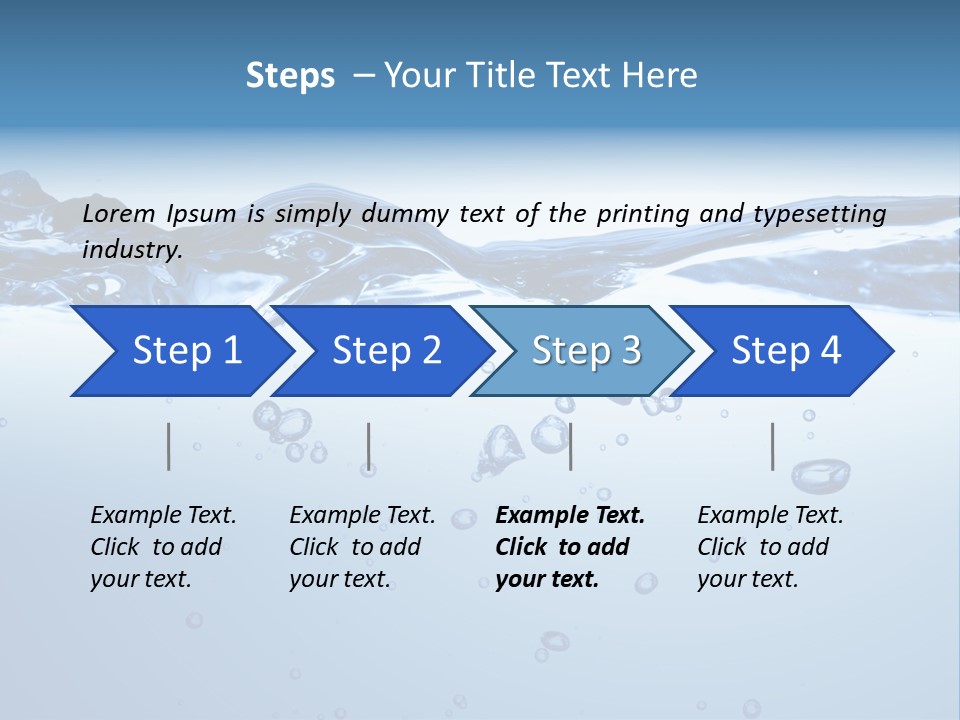 Steps – Your Title Text Here

Lorem Ipsum is simply dummy text of the printing and typesetting industry.

Step 1

Step 2

Step 3

Step 4

Example Text. Click to add your text.

Example Text. Click to add your text.

Example Text. Click to add your text.

Example Text. Click to add your text.